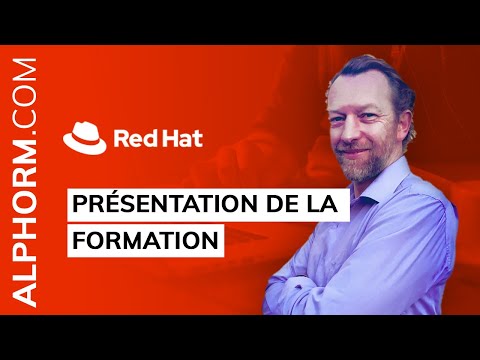 ALPHORM.COM

Red Hat

PRÉSENTATION DE LA FORMATION